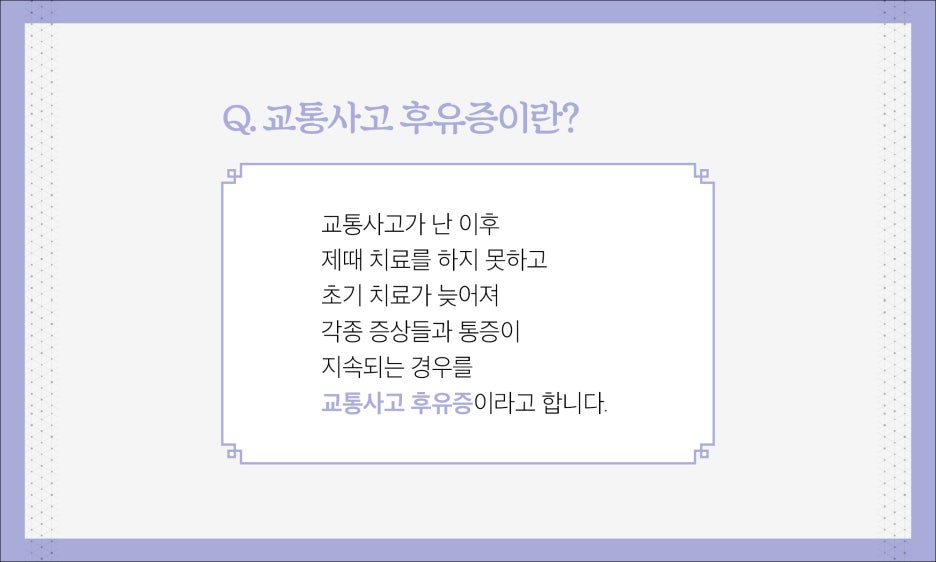 Q. 교통사고 후유증이란?

교통사고가 난 이후
제때 치료를 하지 못하고
초기 치료가 늦어져
각종 증상들과 통증이
지속되는 경우를
교통사고 후유증이라고 합니다.